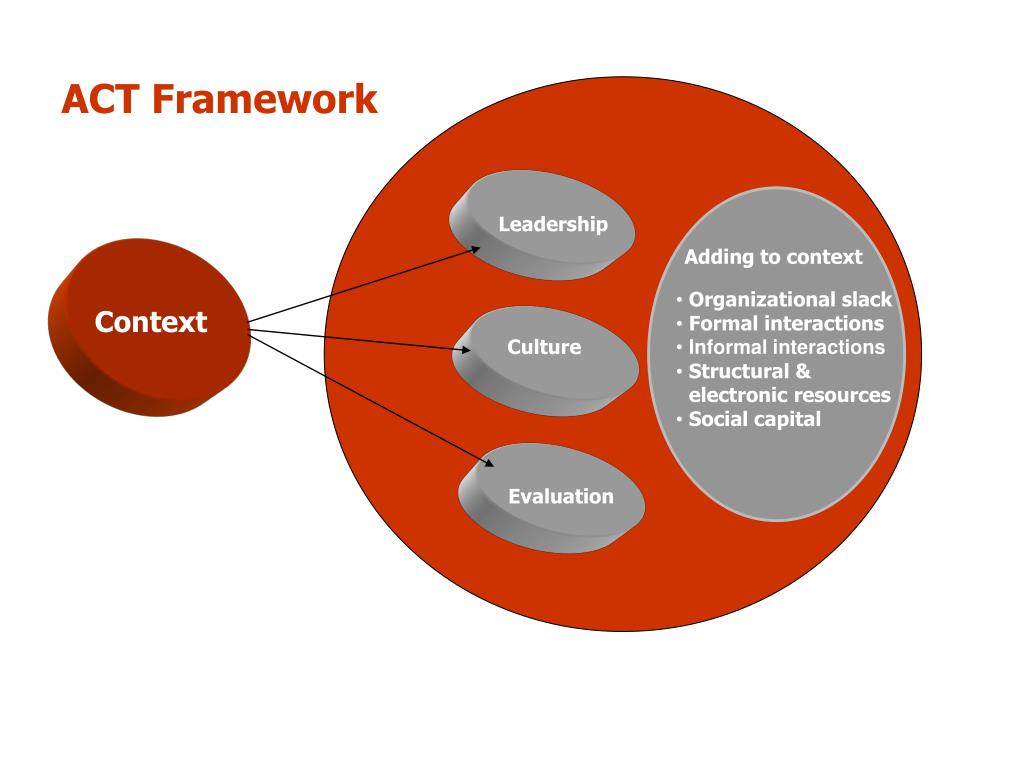 ACT Framework

Context

Leadership

Culture

Evaluation

Adding to context

• Organizational slack
• Formal interactions
• Informal interactions
• Structural & electronic resources
• Social capital